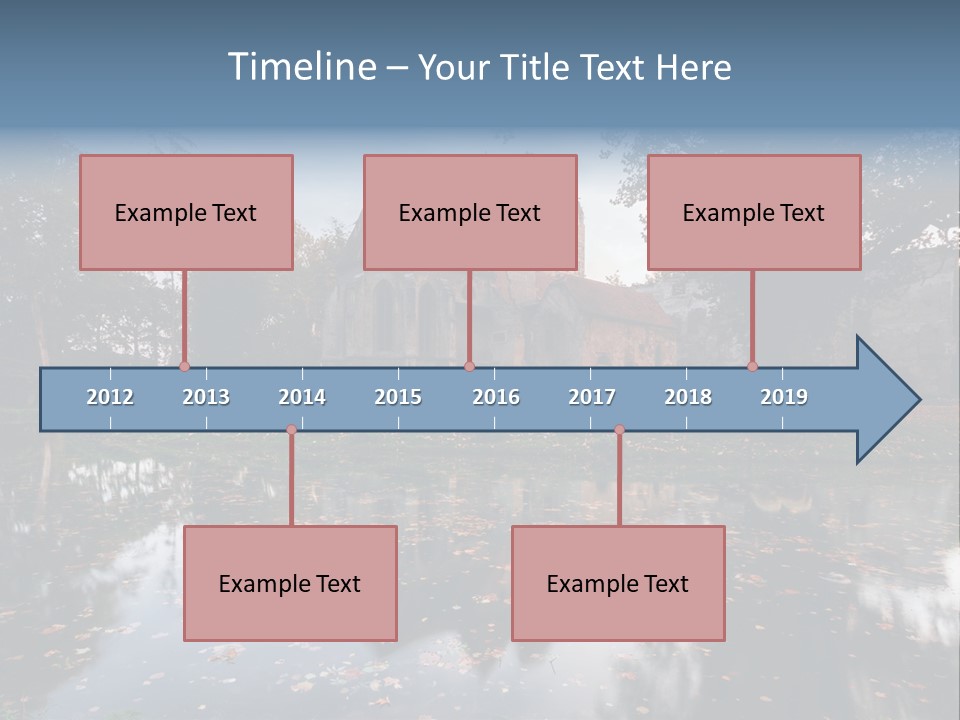 Timeline – Your Title Text Here

Example Text

Example Text

Example Text

2012 2013 2014 2015 2016 2017 2018 2019

Example Text

Example Text